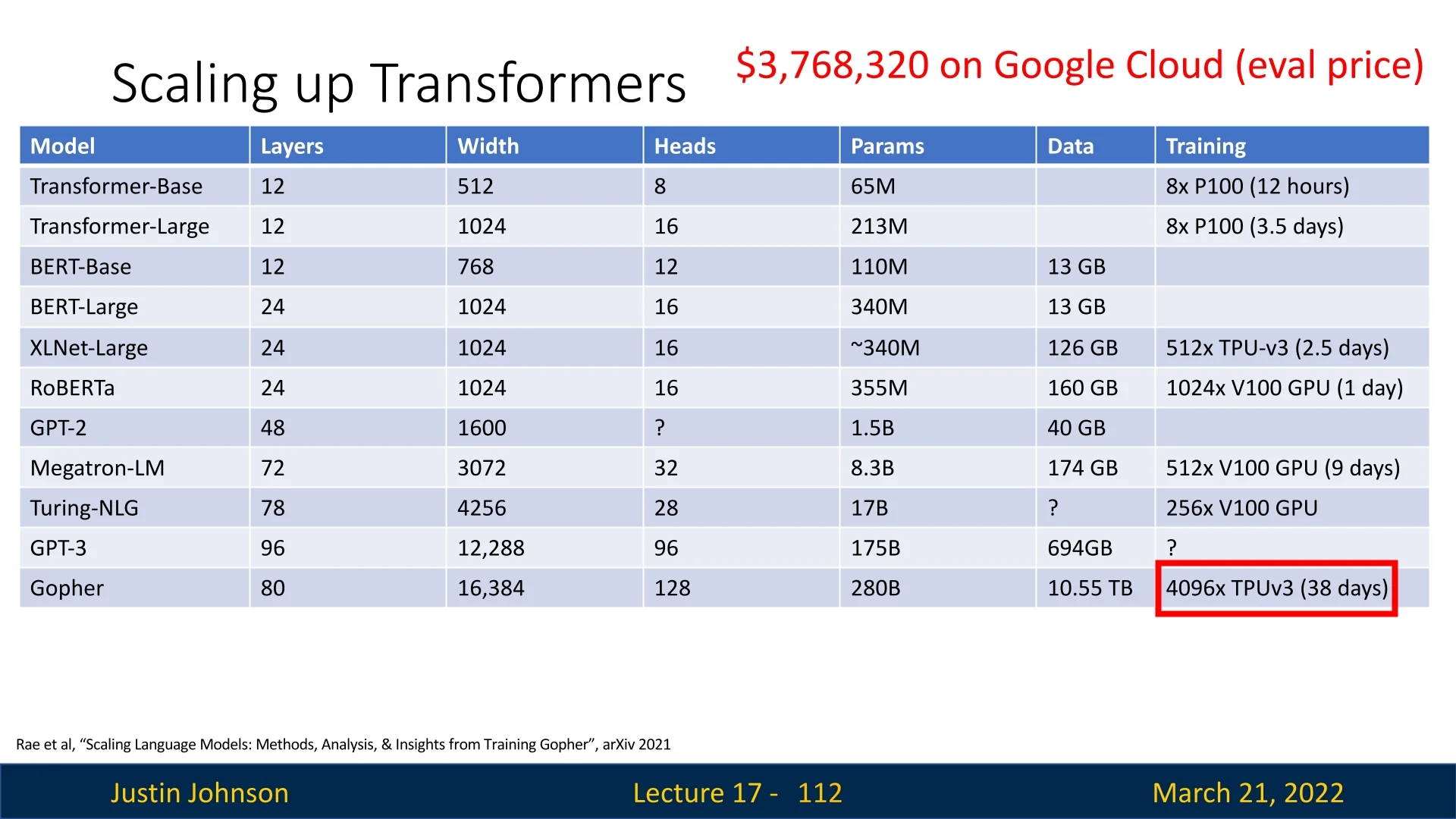 Scaling up Transformers

\$3,768,320 on Google Cloud (eval price)

| Model | Layers | Width | Heads | Params | Data | Training |
|---|---|---|---|---|---|---|
| Transformer-Base | 12 | 512 | 8 | 65M | | 8x P100 (12 hours) |
| Transformer-Large | 12 | 1024 | 16 | 213M | | 8x P100 (3.5 days) |
| BERT-Base | 12 | 768 | 12 | 110M | 13 GB | |
| BERT-Large | 24 | 1024 | 16 | 340M | 13 GB | |
| XLNet-Large | 24 | 1024 | 16 | ~340M | 126 GB | 512x TPU-v3 (2.5 days) |
| RoBERTa | 24 | 1024 | 16 | 355M | 160 GB | 1024x V100 GPU (1 day) |
| GPT-2 | 48 | 1600 | ? | 1.5B | 40 GB | |
| Megatron-LM | 72 | 3072 | 32 | 8.3B | 174 GB | 512x V100 GPU (9 days) |
| Turing-NLG | 78 | 4256 | 28 | 17B | ? | 256x V100 GPU |
| GPT-3 | 96 | 12,288 | 96 | 175B | 694GB | ? |
| Gopher | 80 | 16,384 | 128 | 280B | 10.55 TB | 4096x TPUv3 (38 days) |

Rae et al, “Scaling Language Models: Methods, Analysis, & Insights from Training Gopher”, arXiv 2021

Justin Johnson Lecture 17 - 112 March 21, 2022